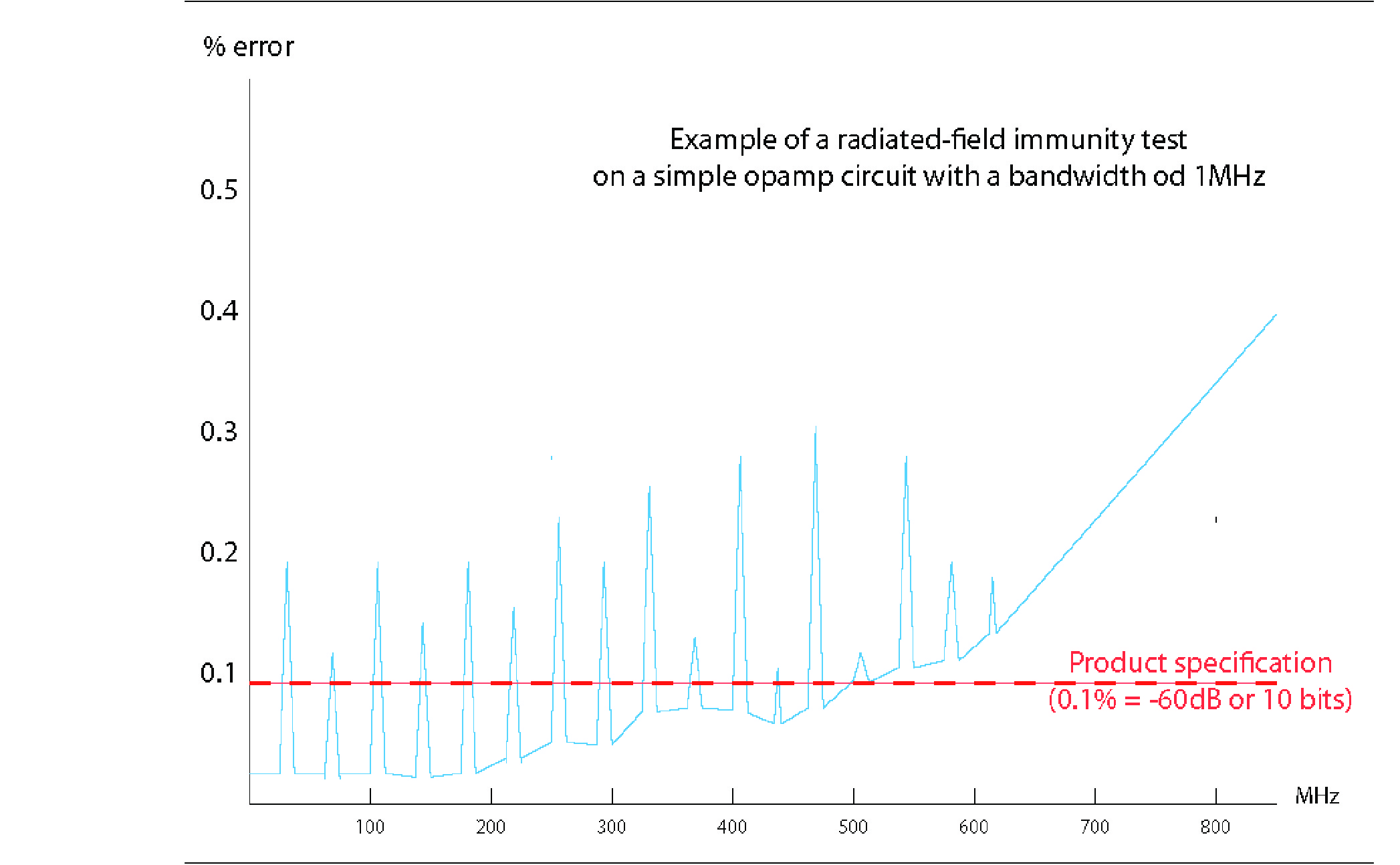 % error

Example of a radiated-field immunity test on a simple opamp circuit with a bandwidth od 1MHz

0.5

0.4

0.3

0.2

0.1

Product specification
(0.1% = -60dB or 10 bits)

MHz

100
200
300
400
500
600
700
800